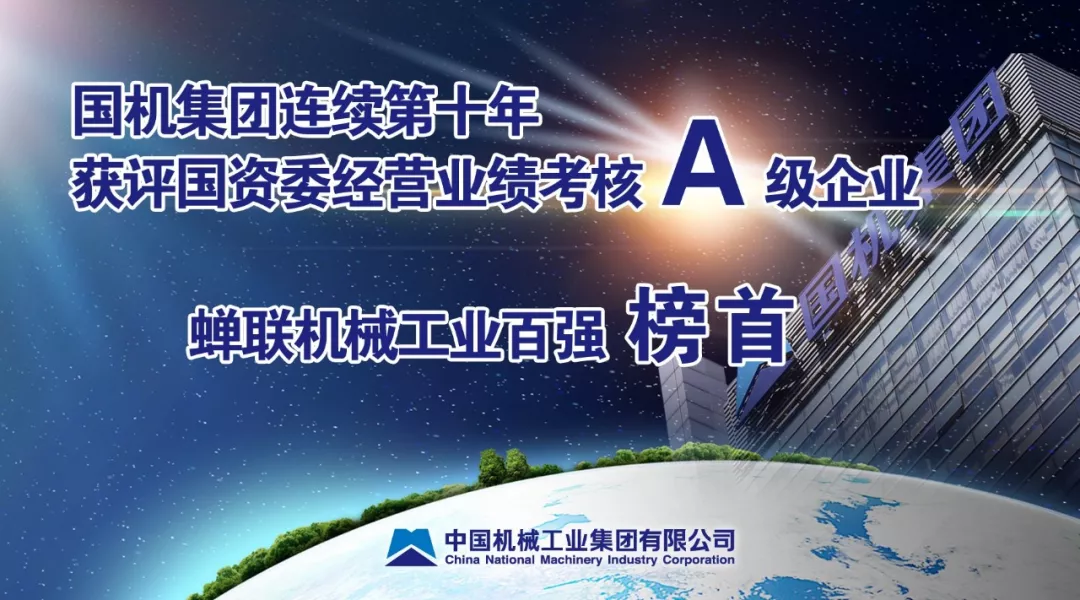 国机集团连续第十年
获评国资委经营业绩考核 A 级企业

蝉联机械工业百强 榜首

国机集团

中国机械工业集团有限公司
China National Machinery Industry Corporation